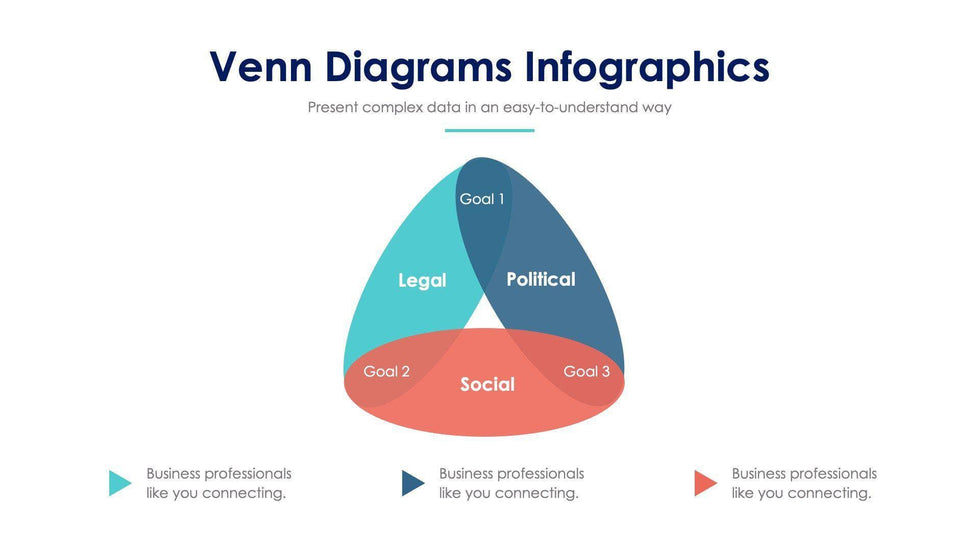 Venn Diagrams Infographics

Present complex data in an easy-to-understand way

Goal 1

Legal

Political

Goal 2

Social

Goal 3

Business professionals like you connecting.

Business professionals like you connecting.

Business professionals like you connecting.